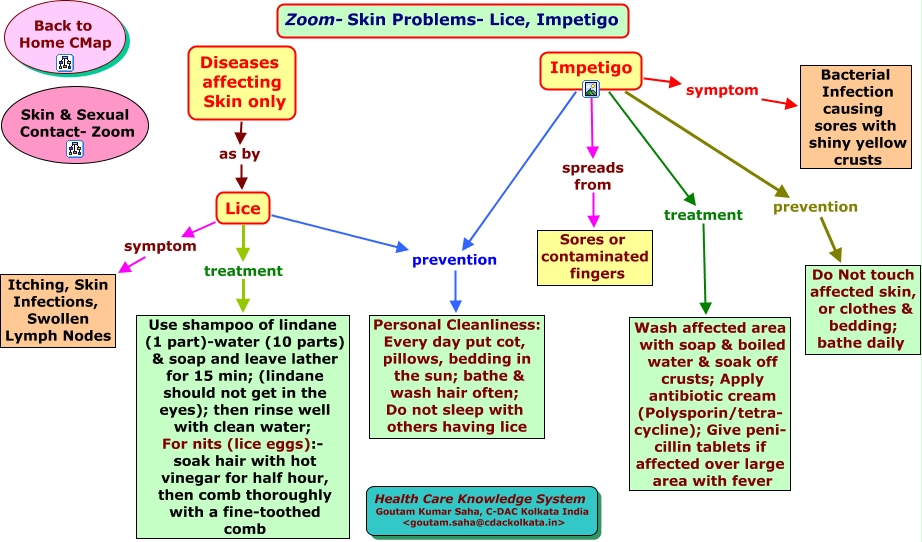 Back to Home CMap

Skin & Sexual Contact- Zoom

Zoom- Skin Problems- Lice, Impetigo

Diseases affecting Skin only

as by

Lice

symptom

Itching, Skin Infections, Swollen Lymph Nodes

treatment

Use shampoo of lindane (1 part)-water (10 parts) & soap and leave lather for 15 min; (lindane should not get in the eyes); then rinse well with clean water; For nits (lice eggs):- soak hair with hot vinegar for half hour, then comb thoroughly with a fine-toothed comb

prevention

Personal Cleanliness: Every day put cot, pillows, bedding in the sun; bathe & wash hair often; Do not sleep with others having lice

Impetigo

symptom

Bacterial Infection causing sores with shiny yellow crusts

spreads from

Sores or contaminated fingers

treatment

Wash affected area with soap & boiled water & soak off crusts; Apply antibiotic cream (Polysporin/tetracycline); Give penicillin tablets if affected over large area with fever

prevention

Do Not touch affected skin, or clothes & bedding; bathe daily

Health Care Knowledge System
Goutam Kumar Saha, C-DAC Kolkata India
<goutam.saha@cdackolkata.in>